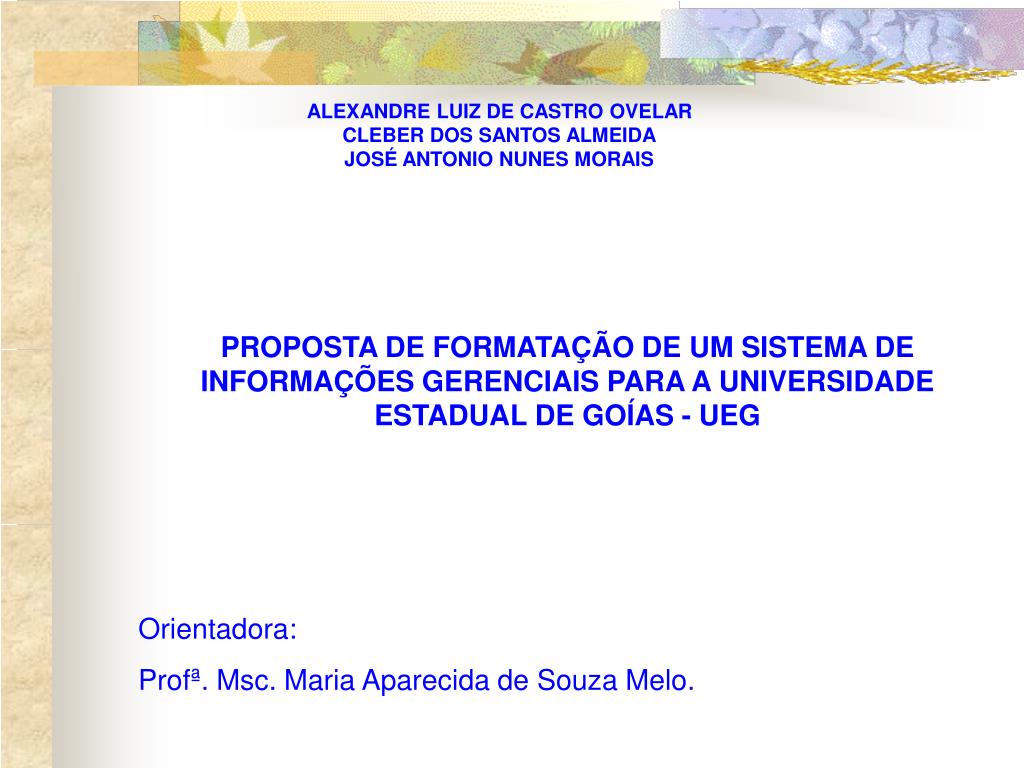 ALEXANDRE LUIZ DE CASTRO OVELAR
CLEBER DOS SANTOS ALMEIDA
JOSÉ ANTONIO NUNES MORAIS

PROPOSTA DE FORMATAÇÃO DE UM SISTEMA DE INFORMAÇÕES GERENCIAIS PARA A UNIVERSIDADE ESTADUAL DE GOÍAS - UEG

Orientadora:

Profª. Msc. Maria Aparecida de Souza Melo.